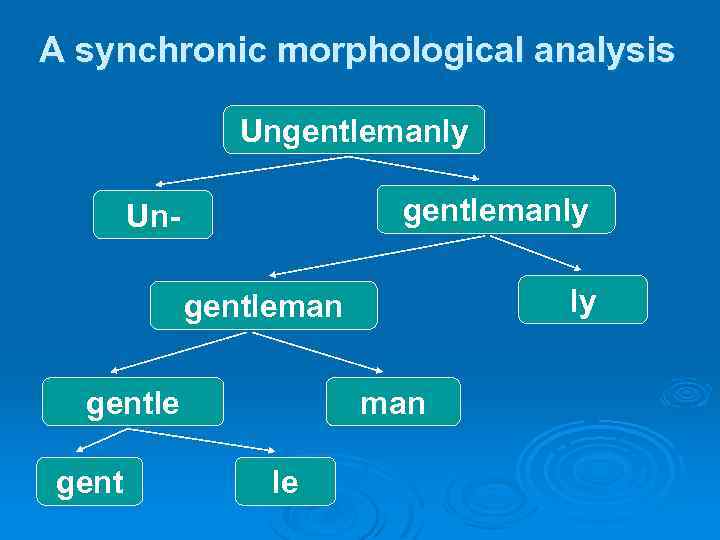 A synchronic morphological analysis

Ungentlemanly

Un-

gentlemanly

gentleman

ly

gentle

man

gent

le